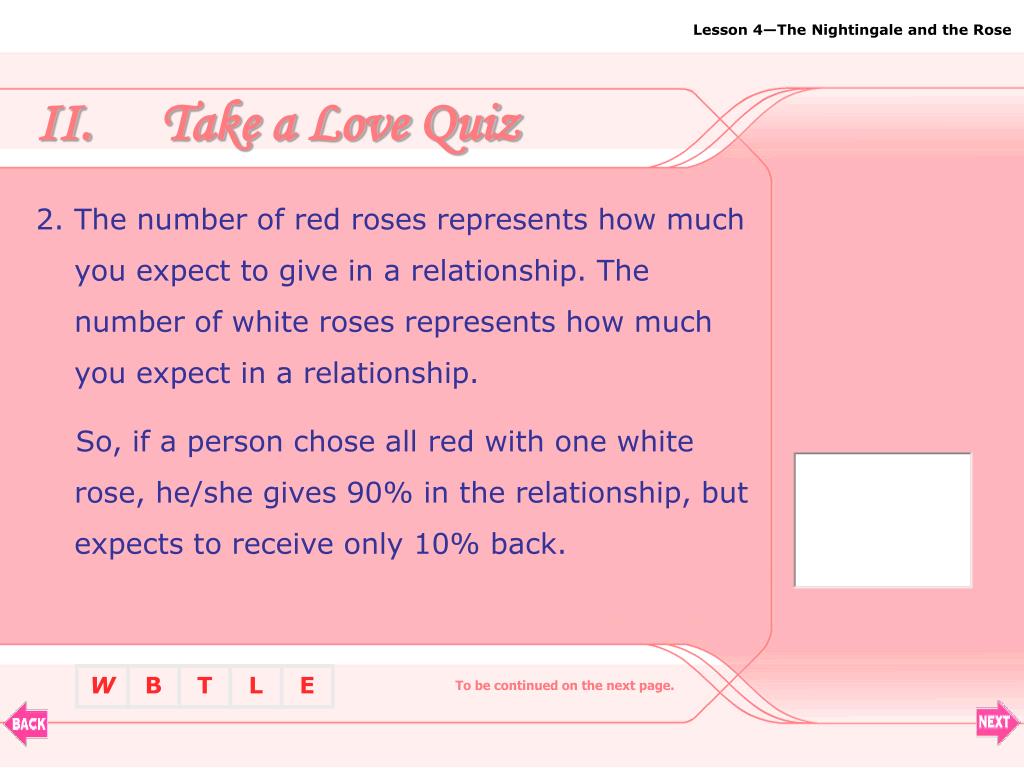 Lesson 4—The Nightingale and the Rose

II. Take a Love Quiz

2. The number of red roses represents how much you expect to give in a relationship. The number of white roses represents how much you expect in a relationship.

So, if a person chose all red with one white rose, he/she gives 90% in the relationship, but expects to receive only 10% back.

W B T L E

To be continued on the next page.

BACK

NEXT